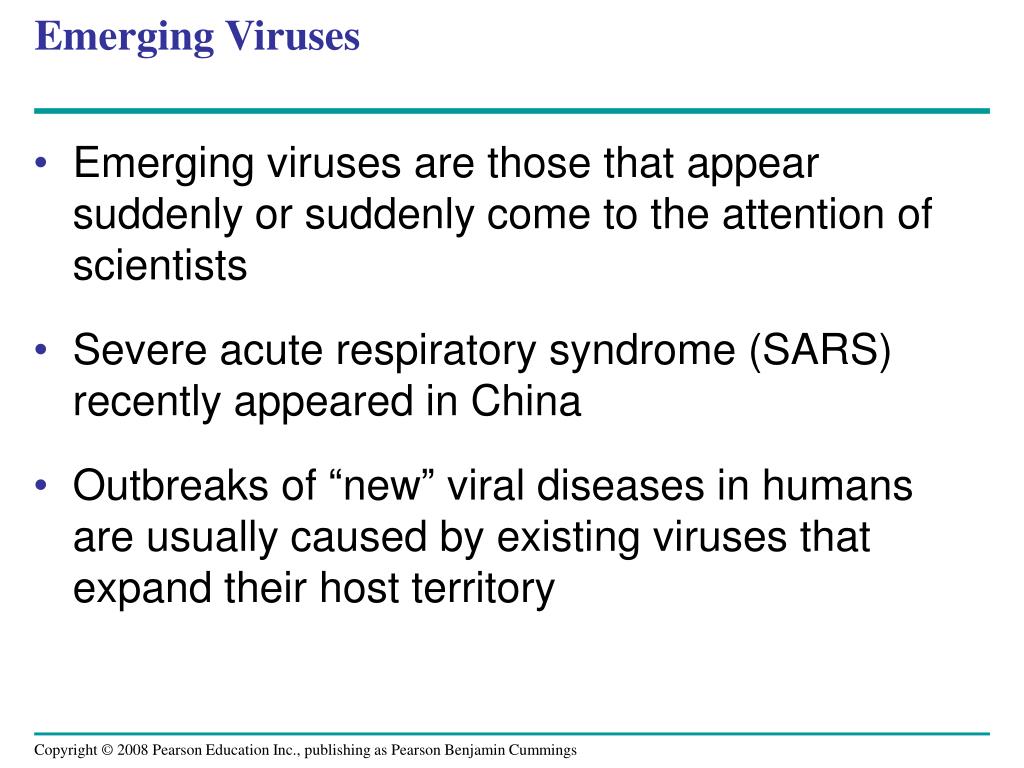 Emerging Viruses

• Emerging viruses are those that appear suddenly or suddenly come to the attention of scientists

• Severe acute respiratory syndrome (SARS) recently appeared in China

• Outbreaks of “new” viral diseases in humans are usually caused by existing viruses that expand their host territory

Copyright © 2008 Pearson Education Inc., publishing as Pearson Benjamin Cummings